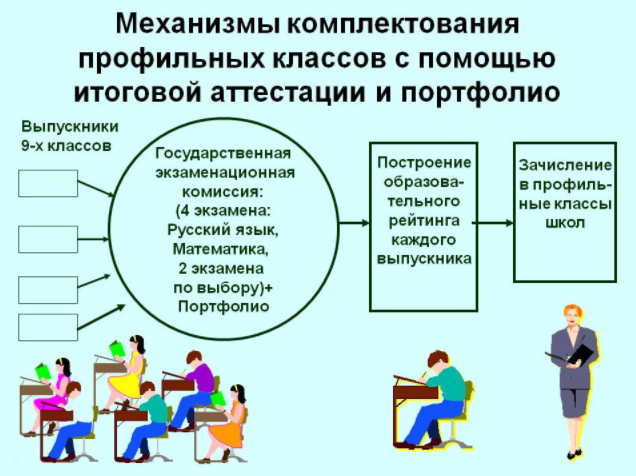 Механизмы комплектования профильных классов с помощью итоговой аттестации и портфолио

Выпускники 9-х классов

Государственная экзаменационная комиссия: (4 экзамена: Русский язык, Математика, 2 экзамена по выбору)+ Портфолио

Построение образовательного рейтинга каждого выпускника

Зачисление в профильные классы школ